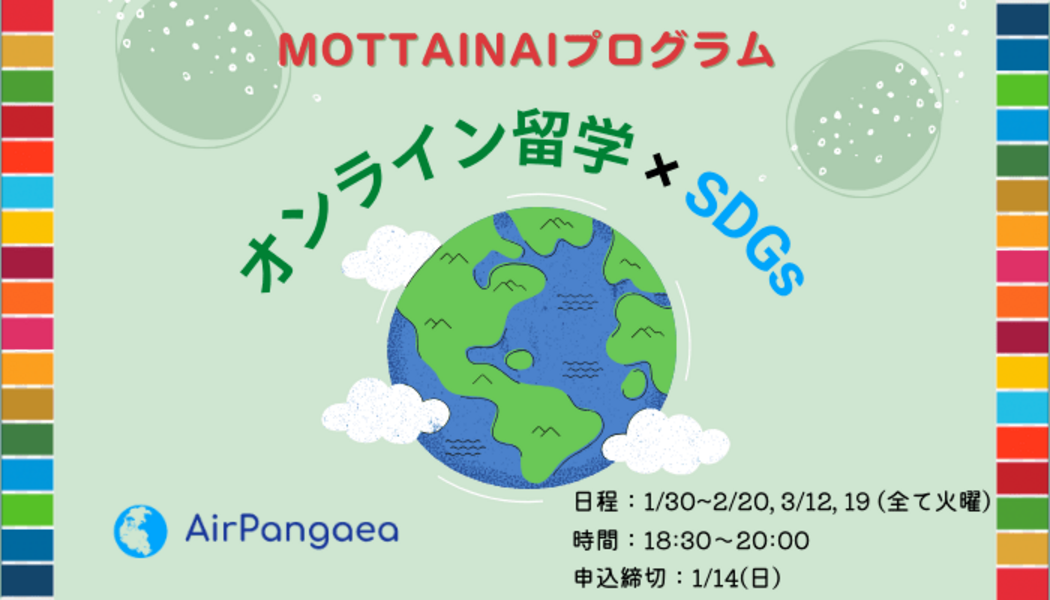 MOTTAINAIプログラム

オンライン留学 × SDGs

AirPangaea

日程：1/30~2/20, 3/12, 19 (全て火曜)
時間：18:30～20:00
申込締切：1/14(日)